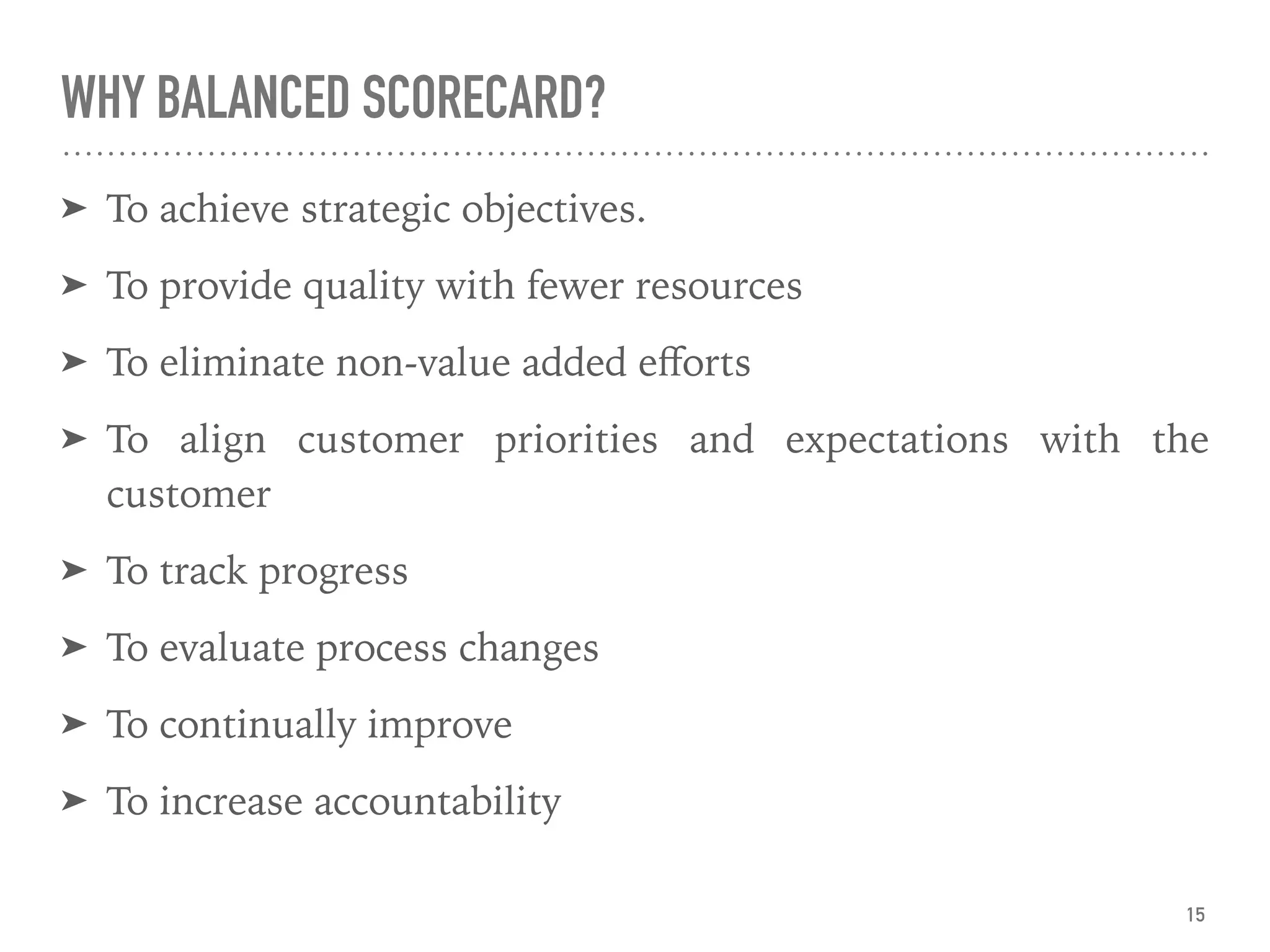 WHY BALANCED SCORECARD?

➤ To achieve strategic objectives.

➤ To provide quality with fewer resources

➤ To eliminate non-value added efforts

➤ To align customer priorities and expectations with the customer

➤ To track progress

➤ To evaluate process changes

➤ To continually improve

➤ To increase accountability

15